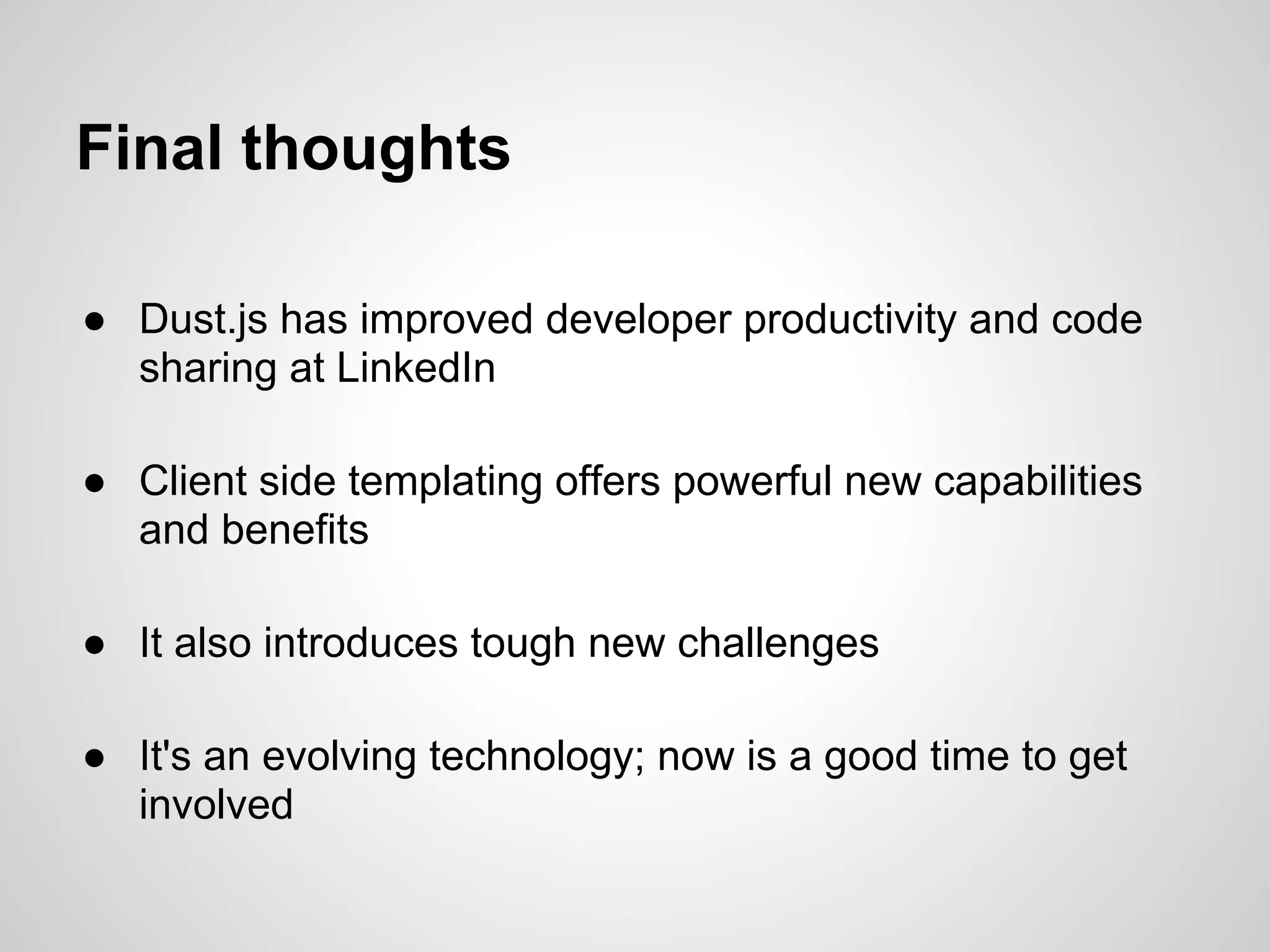 Final thoughts

● Dust.js has improved developer productivity and code sharing at LinkedIn

● Client side templating offers powerful new capabilities and benefits

● It also introduces tough new challenges

● It's an evolving technology; now is a good time to get involved